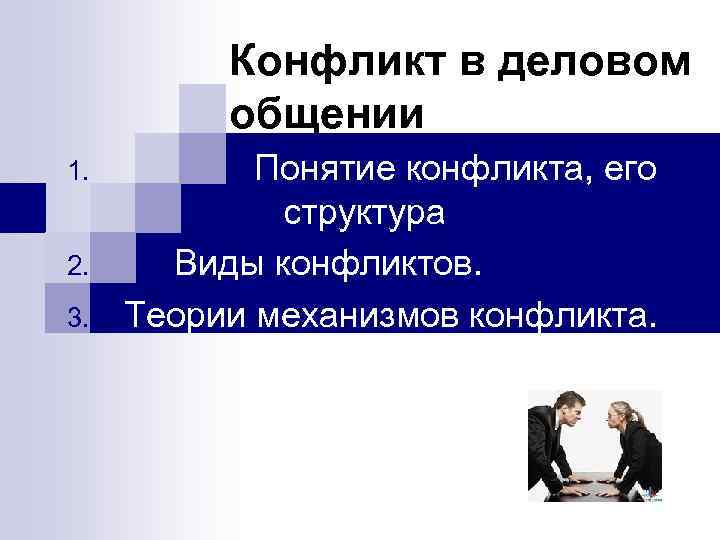 Конфликт в деловом общении

1. Понятие конфликта, его структура
2. Виды конфликтов.
3. Теории механизмов конфликта.